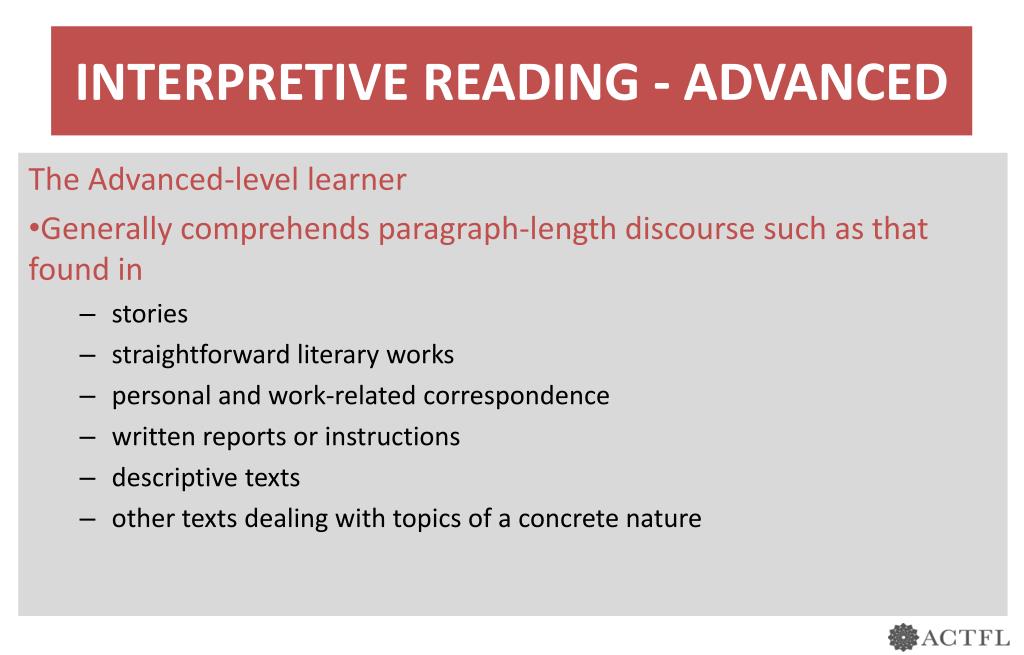 INTERPRETIVE READING - ADVANCED

The Advanced-level learner

•Generally comprehends paragraph-length discourse such as that found in

– stories
– straightforward literary works
– personal and work-related correspondence
– written reports or instructions
– descriptive texts
– other texts dealing with topics of a concrete nature

ACTFL